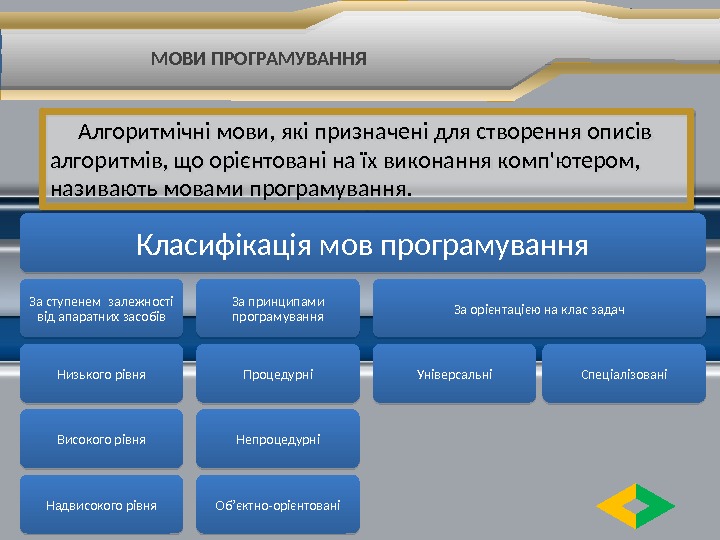 МОВИ ПРОГРАМУВАННЯ

Алгоритмічні мови, які призначені для створення описів алгоритмів, що орієнтовані на їх виконання комп'ютером, називають мовами програмування.

Класифікація мов програмування

За ступенем залежності від апаратних засобів

Низького рівня

Високого рівня

Надвисокого рівня

За принципами програмування

Процедурні

Непроцедурні

Об'єктно-орієнтовані

За орієнтацією на клас задач

Універсальні

Спеціалізовані